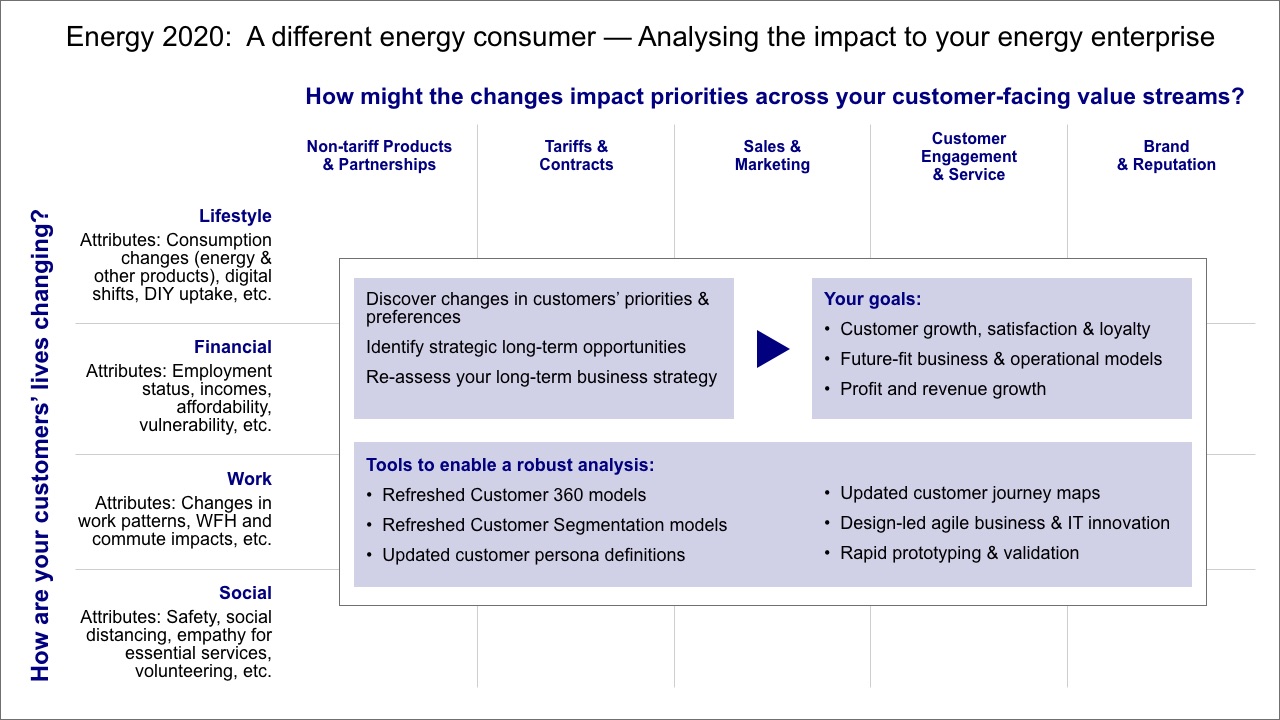 Energy 2020: A different energy consumer — Analysing the impact to your energy enterprise

How might the changes impact priorities across your customer-facing value streams?

Non-tariff Products & Partnerships

Tariffs & Contracts

Sales & Marketing

Customer Engagement & Service

Brand & Reputation

How are your customers' lives changing?

Lifestyle
Attributes: Consumption changes (energy & other products), digital shifts, DIY uptake, etc.

Financial
Attributes: Employment status, incomes, affordability, vulnerability, etc.

Work
Attributes: Changes in work patterns, WFH and commute impacts, etc.

Social
Attributes: Safety, social distancing, empathy for essential services, volunteering, etc.

Discover changes in customers' priorities & preferences

Identify strategic long-term opportunities

Re-assess your long-term business strategy

Your goals:
• Customer growth, satisfaction & loyalty
• Future-fit business & operational models
• Profit and revenue growth

Tools to enable a robust analysis:
• Refreshed Customer 360 models
• Refreshed Customer Segmentation models
• Updated customer persona definitions
• Updated customer journey maps
• Design-led agile business & IT innovation
• Rapid prototyping & validation